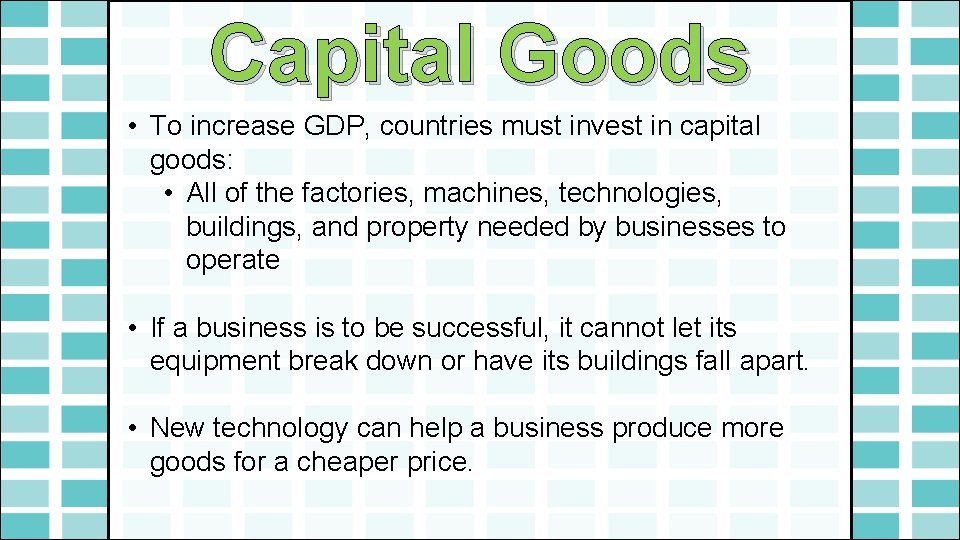 Capital Goods

• To increase GDP, countries must invest in capital goods:
  • All of the factories, machines, technologies, buildings, and property needed by businesses to operate

• If a business is to be successful, it cannot let its equipment break down or have its buildings fall apart.

• New technology can help a business produce more goods for a cheaper price.